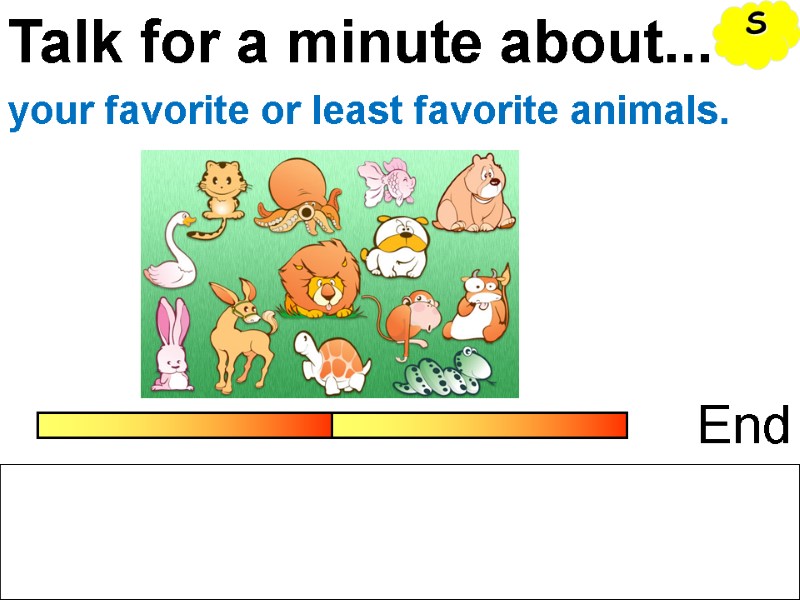 Talk for a minute about...

S

your favorite or least favorite animals.

End